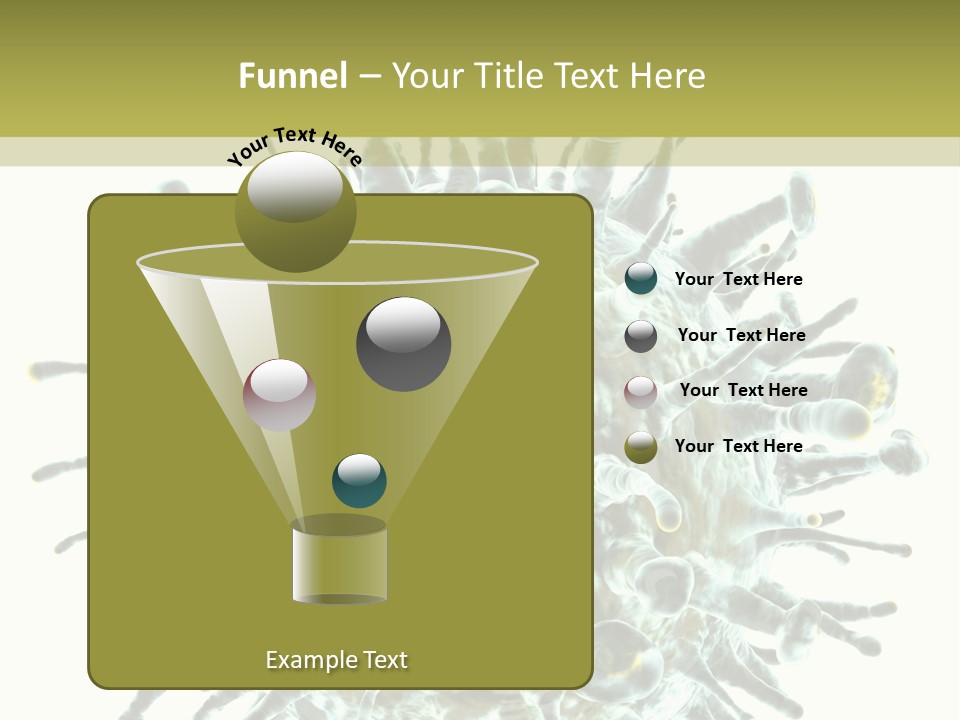 Funnel – Your Title Text Here

Your Text Here

Your Text Here

Your Text Here

Your Text Here

Your Text Here

Example Text